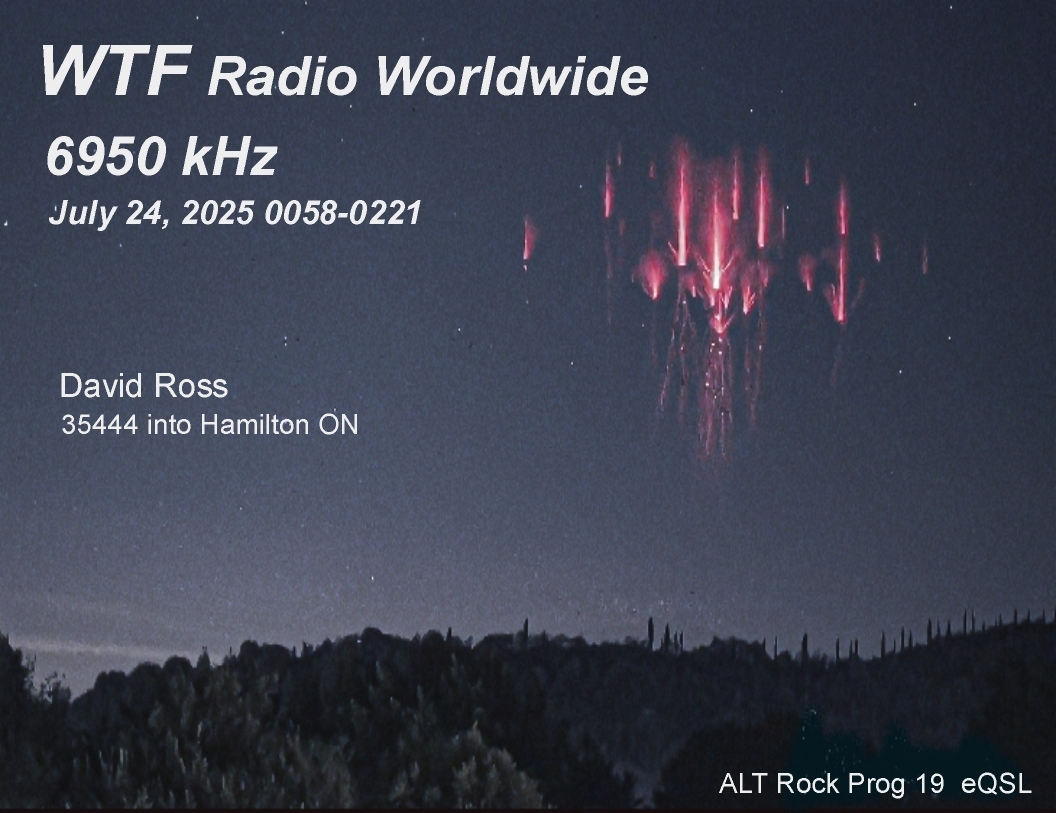 WTF Radio Worldwide

6950 kHz

July 24, 2025 0058-0221

David Ross
35444 into Hamilton ON

ALT Rock Prog 19 eQSL